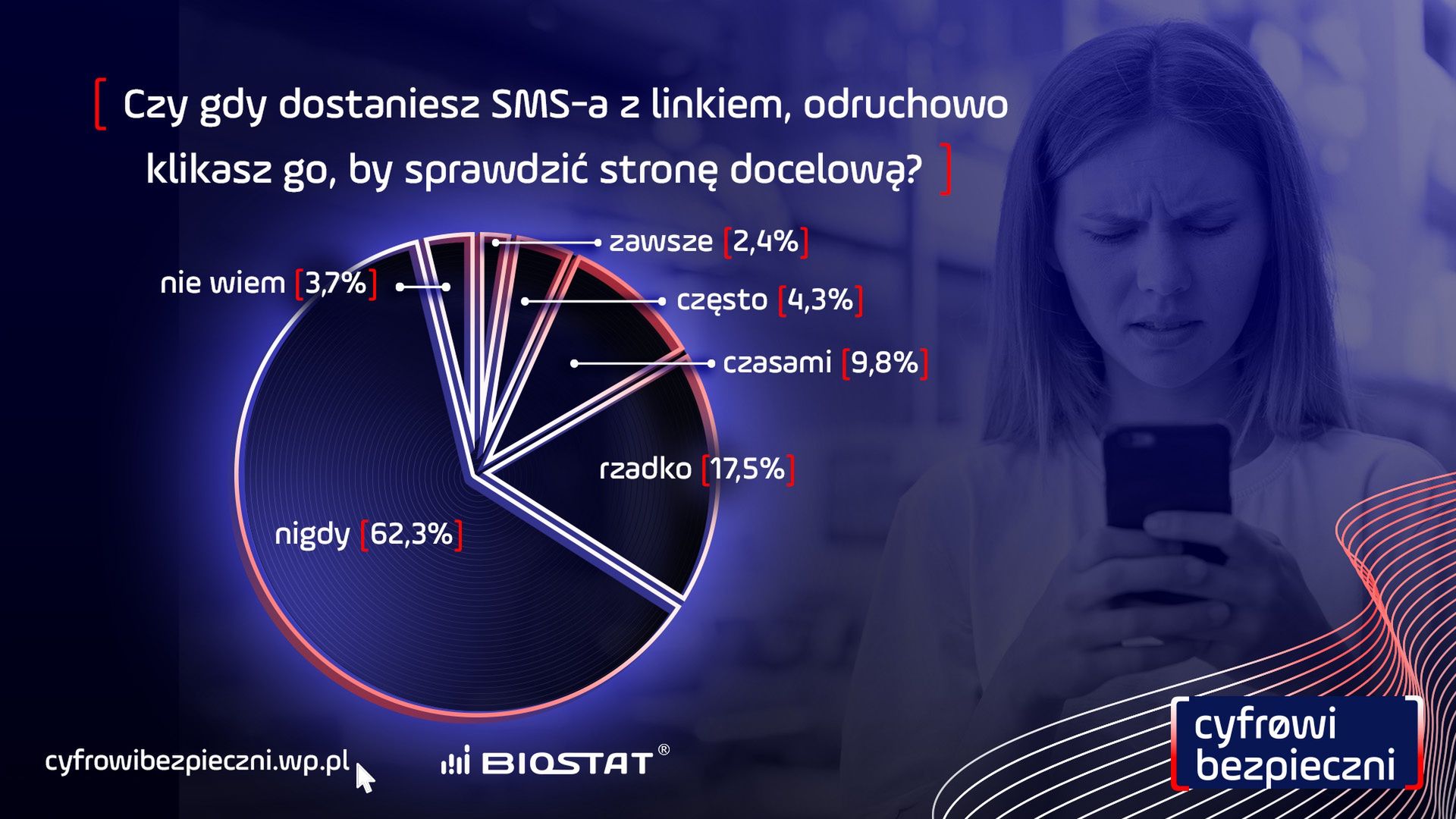 [ Czy gdy dostaniesz SMS-a z linkiem, odruchowo klikasz go, by sprawdzić stronę docelową? ]

zawsze [2,4%]
nie wiem [3,7%]
często [4,3%]
czasami [9,8%]
rzadko [17,5%]
nigdy [62,3%]

cyfrowibezpieczni.wp.pl

BIOSTAT®

cyfrowi bezpieczni